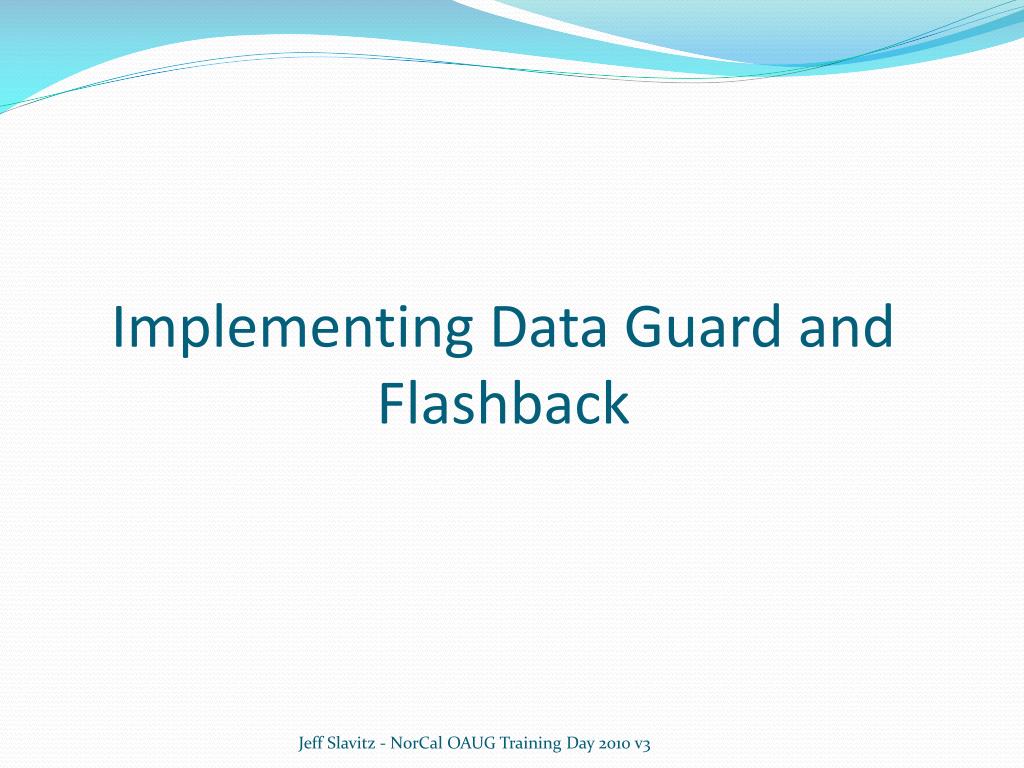 Implementing Data Guard and Flashback

Jeff Slavitz - NorCal OAUG Training Day 2010 v3